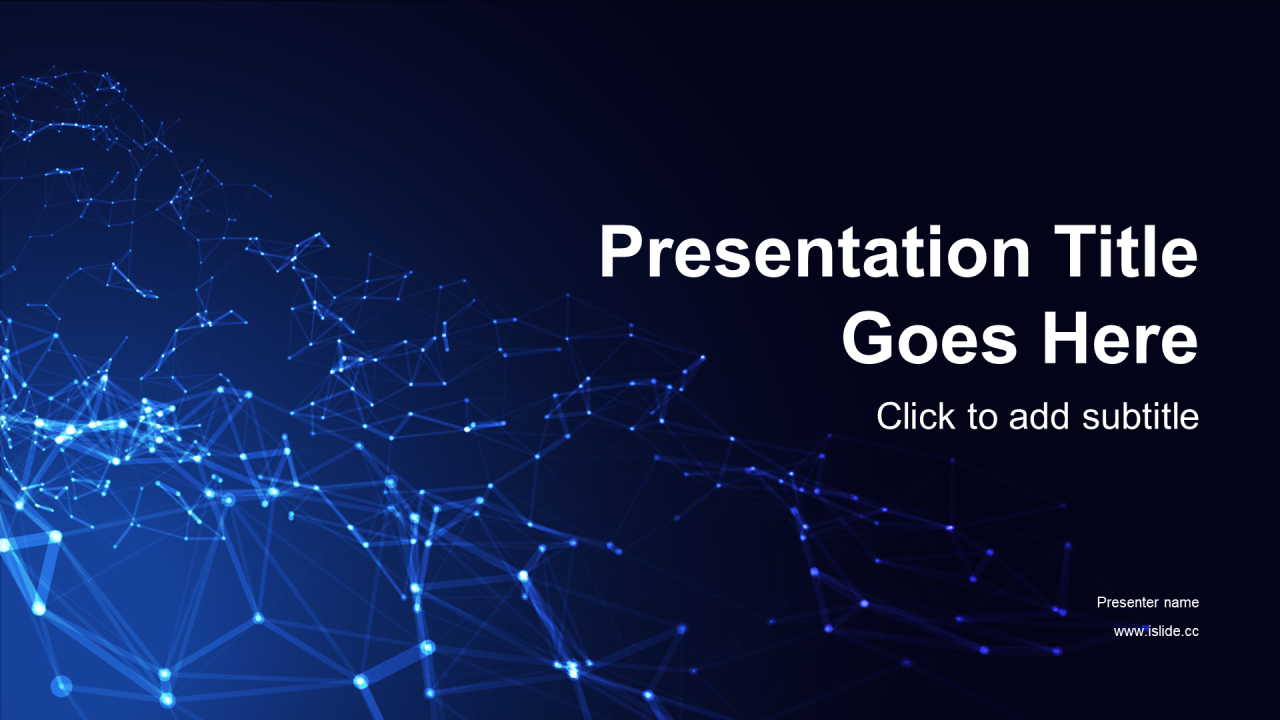 Presentation Title Goes Here

Click to add subtitle

Presenter name

www.islide.cc